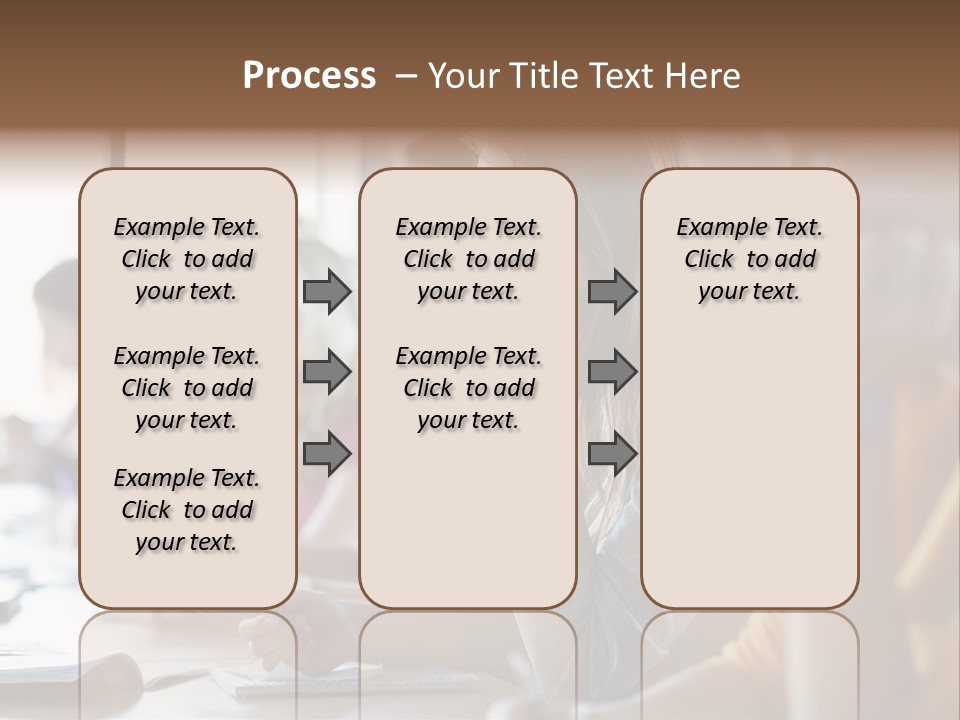 Process – Your Title Text Here

Example Text. Click to add your text.

Example Text. Click to add your text.

Example Text. Click to add your text.

Example Text. Click to add your text.

Example Text. Click to add your text.

Example Text. Click to add your text.